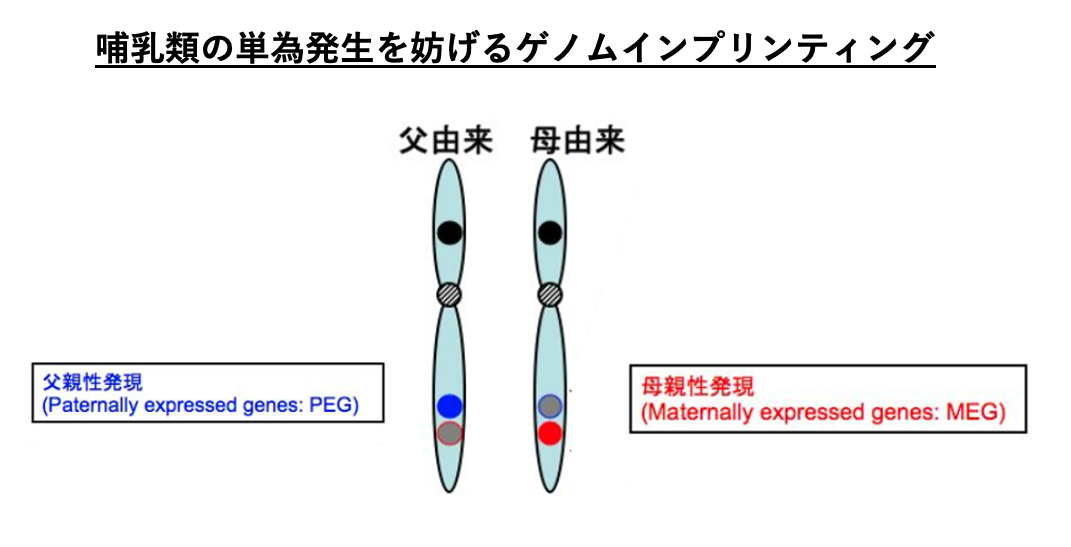 哺乳類の単為発生を妨げるゲノムインプリンティング

父由来

母由来

父親性発現
(Paternally expressed genes: PEG)

母親性発現
(Maternally expressed genes: MEG)